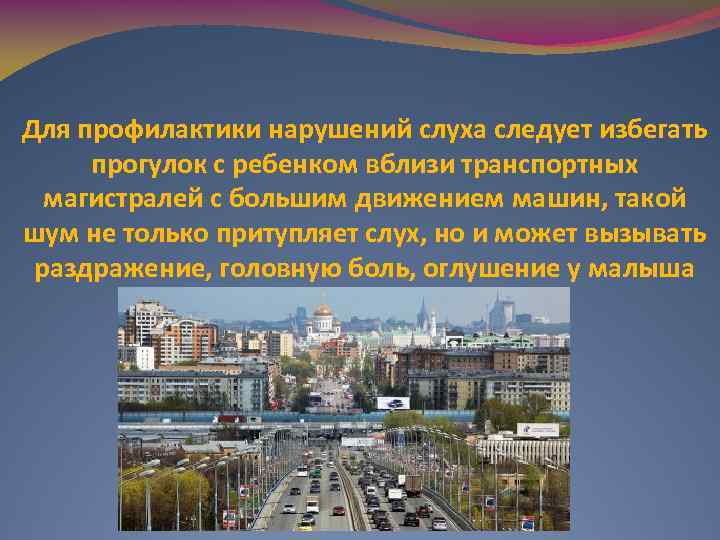 Для профилактики нарушений слуха следует избегать прогулок с ребенком вблизи транспортных магистралей с большим движением машин, такой шум не только притупляет слух, но и может вызывать раздражение, головную боль, оглушение у малыша